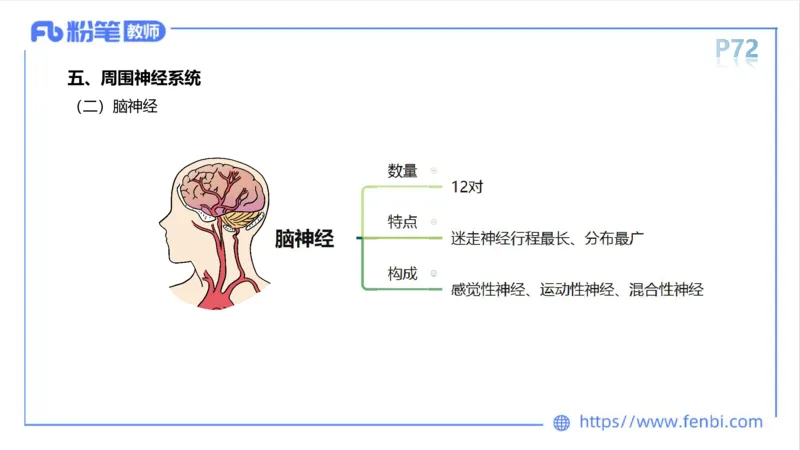 Fb 粉笔 教师

P72

五、周围神经系统

（二）脑神经

脑神经

数量

12对

特点

迷走神经行程最长、分布最广

构成

感觉性神经、运动性神经、混合性神经

https://www.fenbi.com